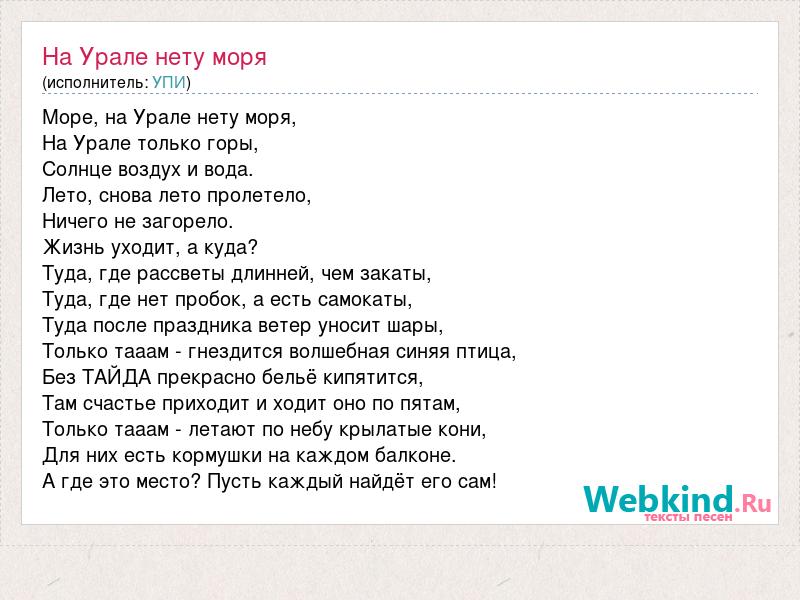 На Урале нету моря
(исполнитель: УПИ)

Море, на Урале нету моря,
На Урале только горы,
Солнце воздух и вода.
Лето, снова лето пролетело,
Ничего не загорело.
Жизнь уходит, а куда?
Туда, где рассветы длинней, чем закаты,
Туда, где нет пробок, а есть самокаты,
Туда после праздника ветер уносит шары,
Только тааам - гнездится волшебная синяя птица,
Без ТАЙДА прекрасно бельё кипятится,
Там счастье приходит и ходит оно по пятам,
Только тааам - летают по небу крылатые кони,
Для них есть кормушки на каждом балконе.
А где это место? Пусть каждый найдёт его сам!

Webkind.Ru
тексты песен